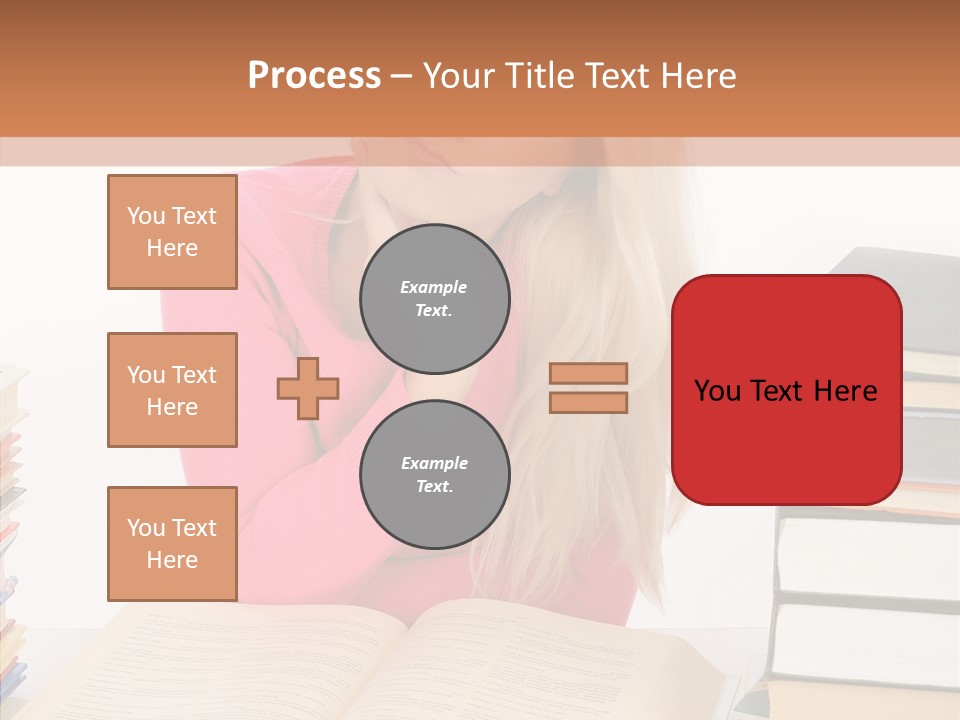 Process – Your Title Text Here

You Text Here

You Text Here

You Text Here

Example Text.

Example Text.

You Text Here